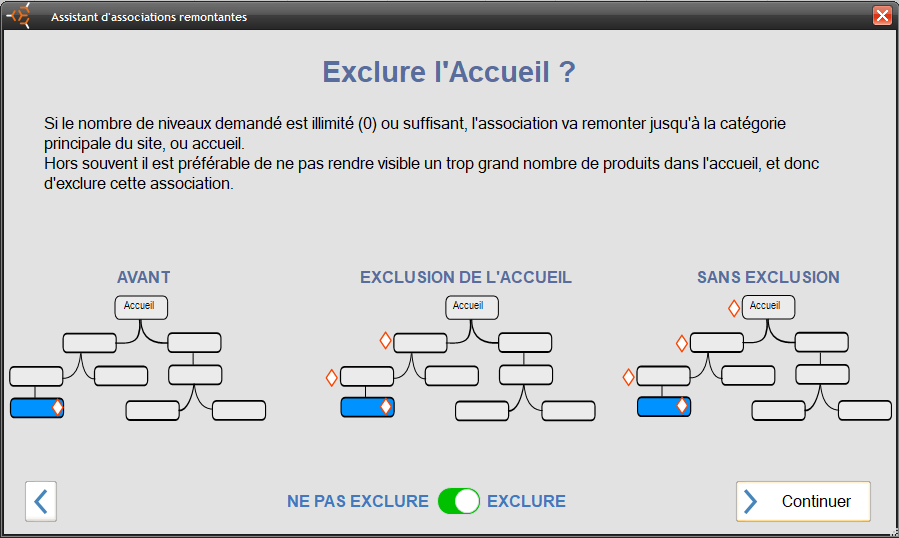 Assistant d'associations remontantes

Exclure l'Accueil ?

Si le nombre de niveaux demandé est illimité (0) ou suffisant, l'association va remonter jusqu'à la catégorie principale du site, ou accueil.
Hors souvent il est préférable de ne pas rendre visible un trop grand nombre de produits dans l'accueil, et donc d'exclure cette association.

AVANT

Accueil

EXCLUSION DE L'ACCUEIL

Accueil

SANS EXCLUSION

Accueil

NE PAS EXCLURE EXCLURE

Continuer